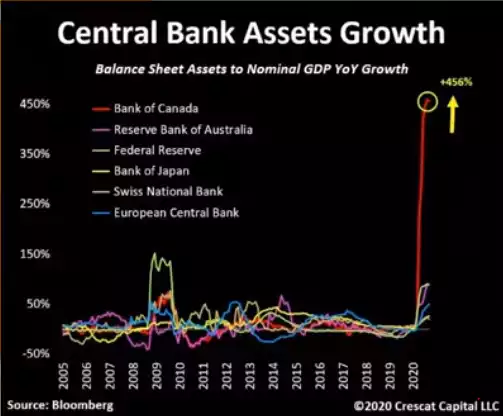 Central Bank Assets Growth

Balance Sheet Assets to Nominal GDP YoY Growth

+456%

450%
350%
250%
150%
50%
-50%

Bank of Canada
Reserve Bank of Australia
Federal Reserve
Bank of Japan
Swiss National Bank
European Central Bank

2005
2006
2007
2008
2009
2010
2011
2012
2013
2014
2015
2016
2017
2018
2019
2020

Source: Bloomberg

©2020 Crescat Capital LLC